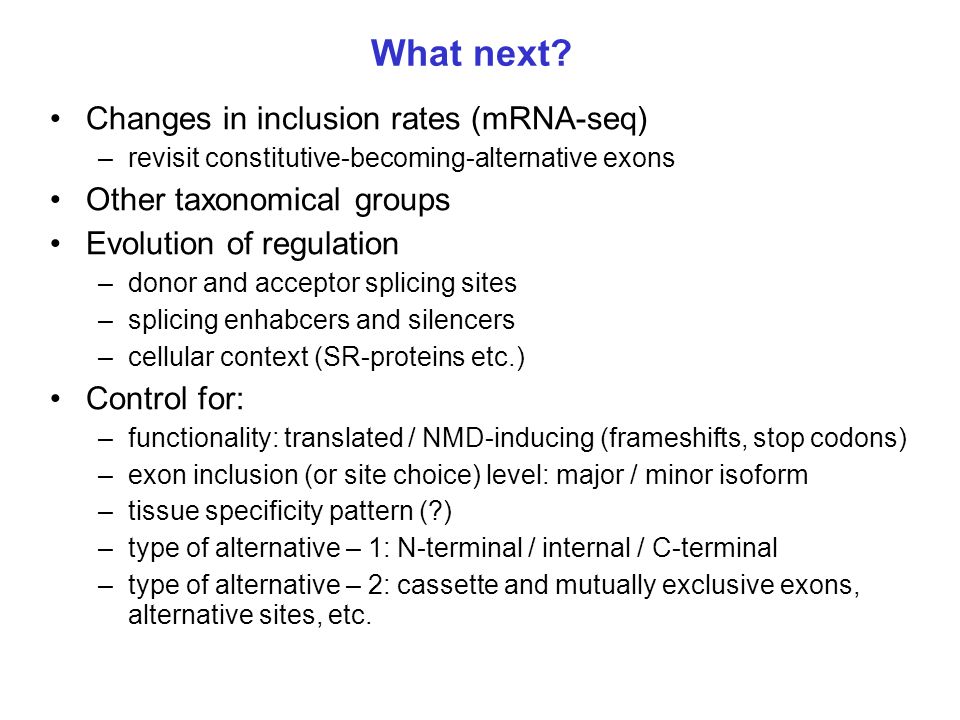 What next?

• Changes in inclusion rates (mRNA-seq)
– revisit constitutive-becoming-alternative exons
• Other taxonomical groups
• Evolution of regulation
– donor and acceptor splicing sites
– splicing enhabcers and silencers
– cellular context (SR-proteins etc.)
• Control for:
– functionality: translated / NMD-inducing (frameshifts, stop codons)
– exon inclusion (or site choice) level: major / minor isoform
– tissue specificity pattern (?)
– type of alternative – 1: N-terminal / internal / C-terminal
– type of alternative – 2: cassette and mutually exclusive exons, alternative sites, etc.